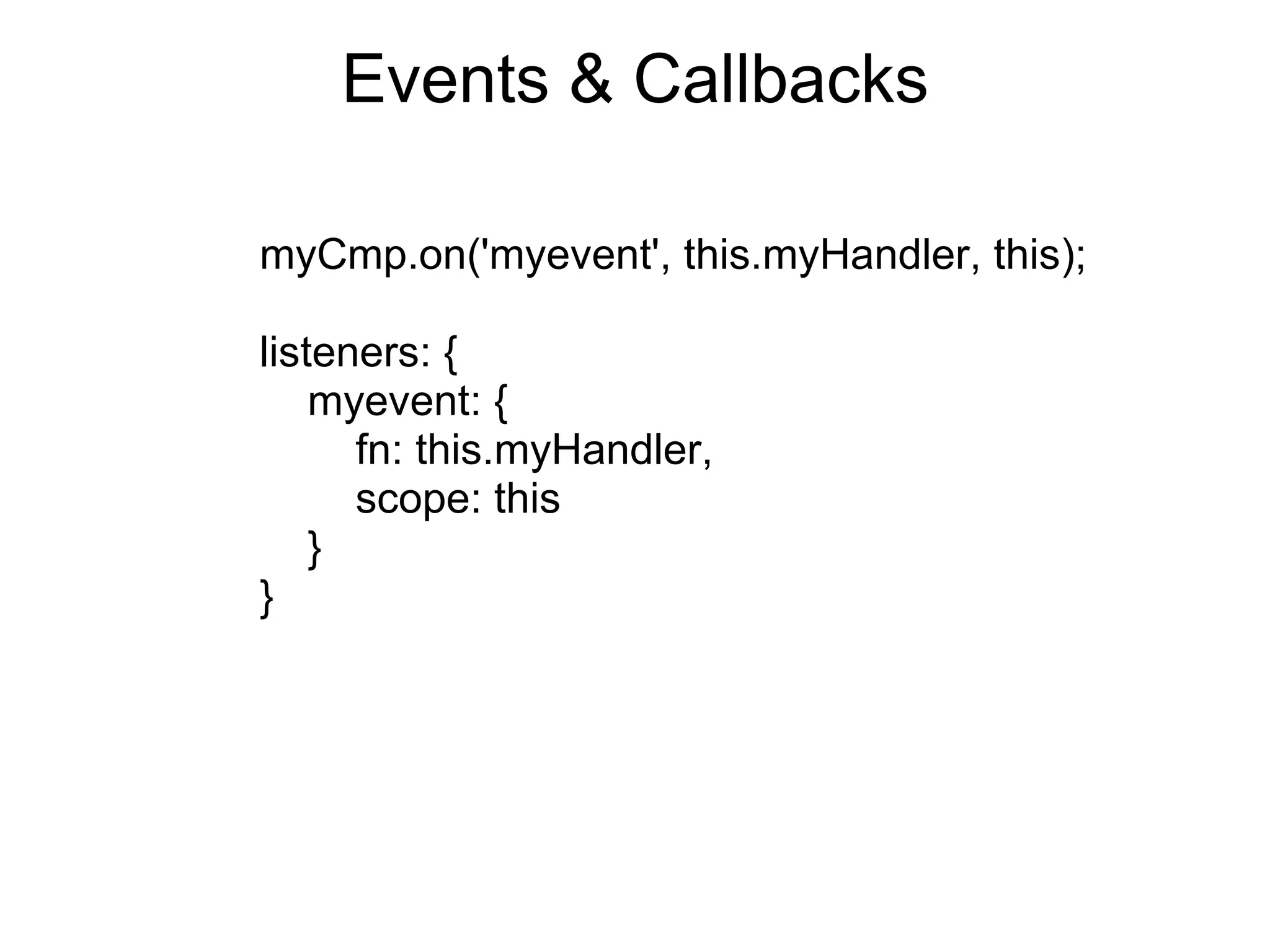 Events & Callbacks

myCmp.on('myevent', this.myHandler, this);

listeners: {
    myevent: {
        fn: this.myHandler,
        scope: this
    }
}